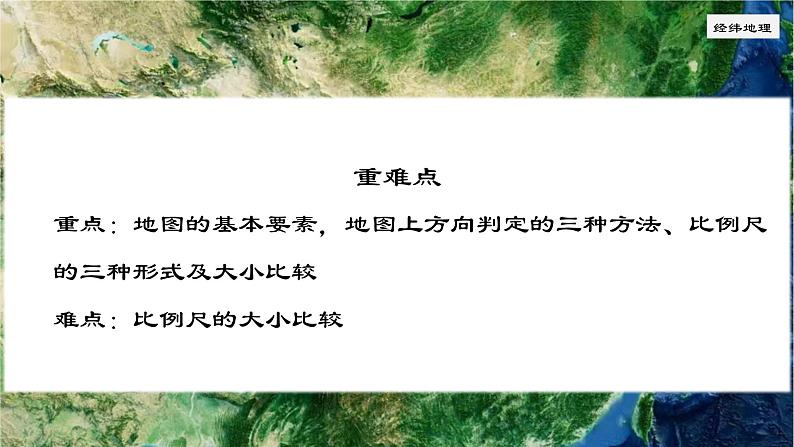 经纬地理

重难点

重点：地图的基本要素，地图上方向判定的三种方法、比例尺的三种形式及大小比较

难点：比例尺的大小比较